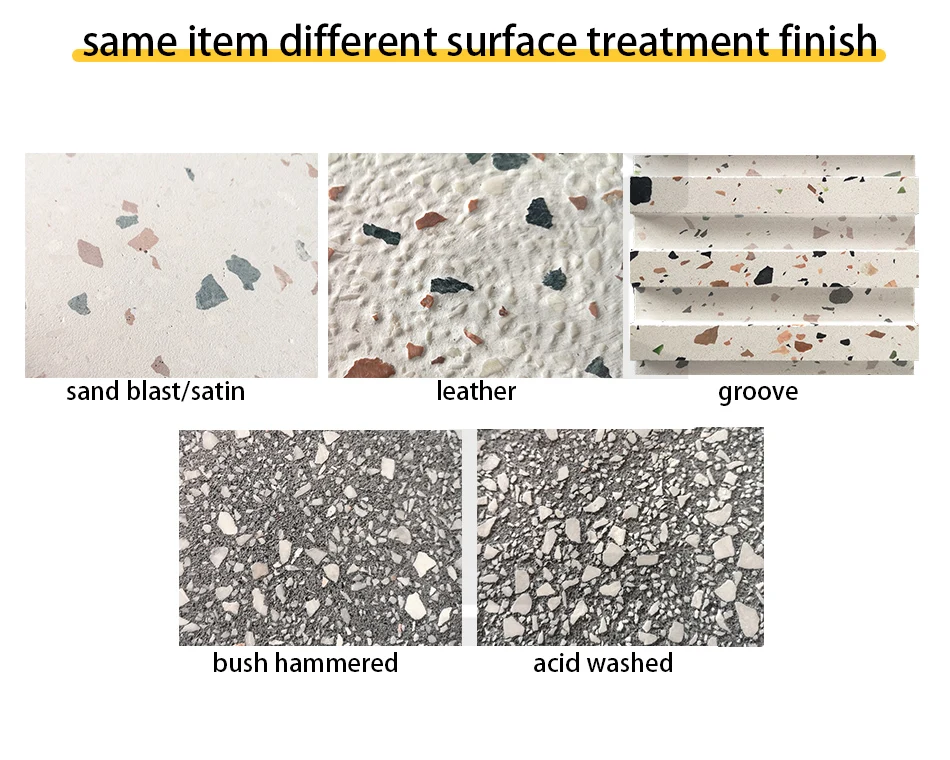 same item different surface treatment finish

sand blast/satin

leather

groove

bush hammered

acid washed